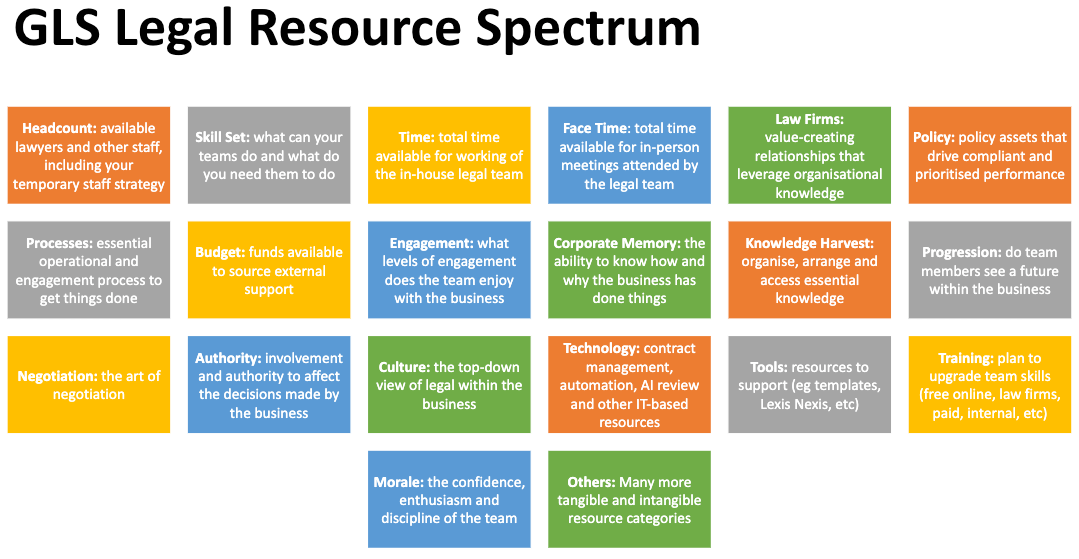 GLS Legal Resource Spectrum

Headcount: available lawyers and other staff, including your temporary staff strategy

Skill Set: what can your teams do and what do you need them to do

Time: total time available for working of the in-house legal team

Face Time: total time available for in-person meetings attended by the legal team

Law Firms: value-creating relationships that leverage organisational knowledge

Policy: policy assets that drive compliant and prioritised performance

Processes: essential operational and engagement process to get things done

Budget: funds available to source external support

Engagement: what levels of engagement does the team enjoy with the business

Corporate Memory: the ability to know how and why the business has done things

Knowledge Harvest: organise, arrange and access essential knowledge

Progression: do team members see a future within the business

Negotiation: the art of negotiation

Authority: involvement and authority to affect the decisions made by the business

Culture: the top-down view of legal within the business

Technology: contract management, automation, AI review and other IT-based resources

Tools: resources to support (eg templates, Lexis Nexis, etc)

Training: plan to upgrade team skills (free online, law firms, paid, internal, etc)

Morale: the confidence, enthusiasm and discipline of the team

Others: Many more tangible and intangible resource categories